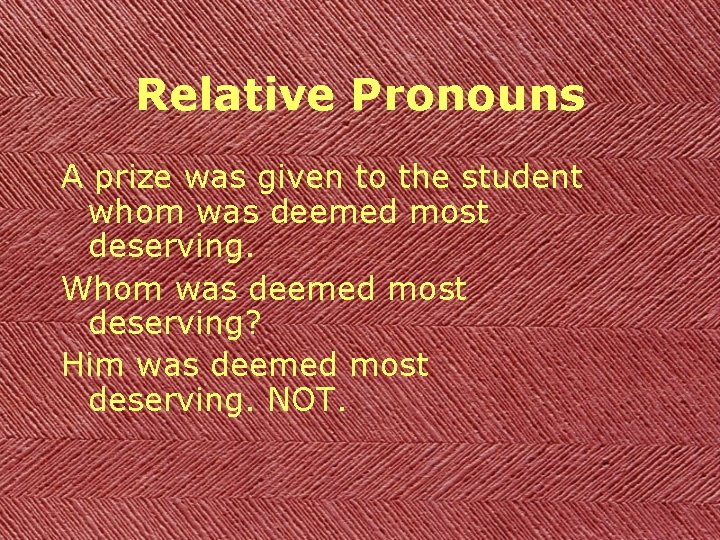 Relative Pronouns

A prize was given to the student whom was deemed most deserving.

Whom was deemed most deserving?

Him was deemed most deserving. NOT.